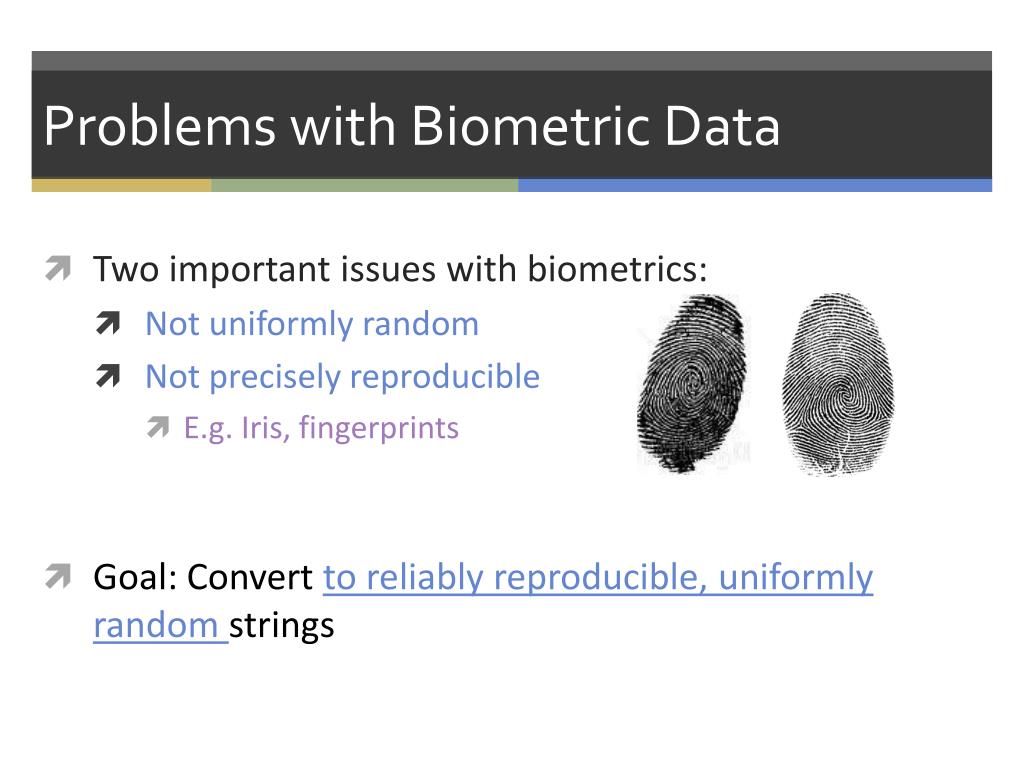 Problems with Biometric Data

Two important issues with biometrics:

Not uniformly random

Not precisely reproducible

E.g. Iris, fingerprints

Goal: Convert to reliably reproducible, uniformly random strings